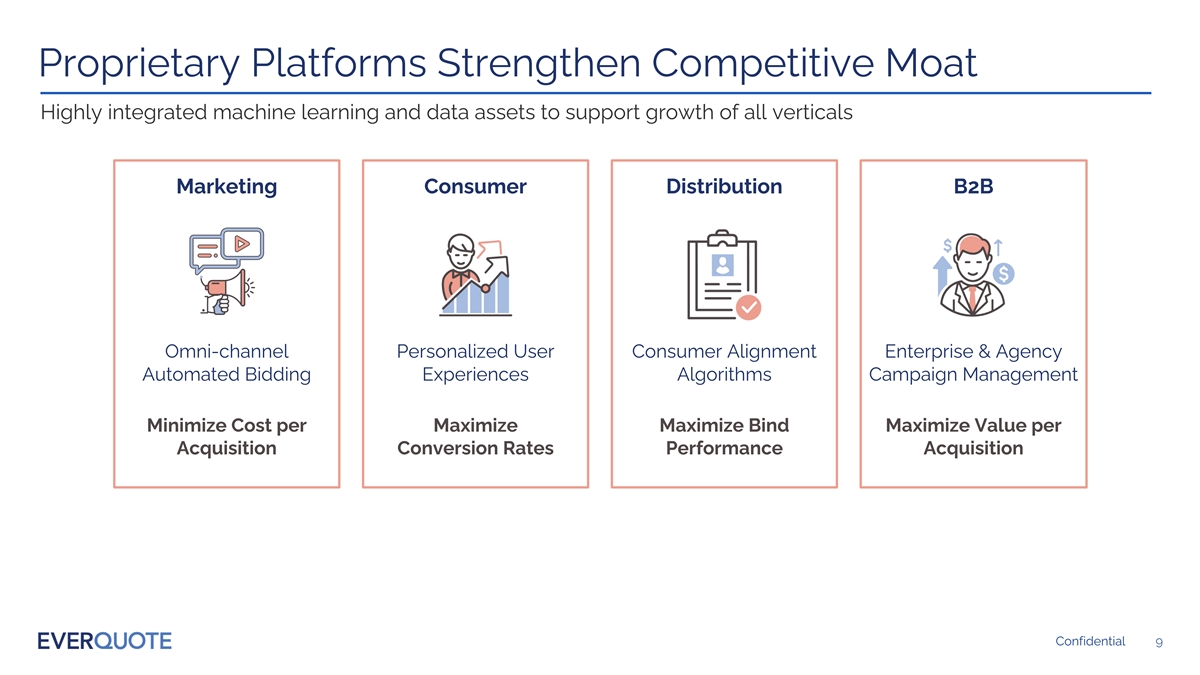 Proprietary Platforms Strengthen Competitive Moat

Highly integrated machine learning and data assets to support growth of all verticals

Marketing

Omni-channel Automated Bidding

Minimize Cost per Acquisition

Consumer

Personalized User Experiences

Maximize Conversion Rates

Distribution

Consumer Alignment Algorithms

Maximize Bind Performance

B2B

$

$

Enterprise & Agency Campaign Management

Maximize Value per Acquisition

EVERQUOTE

Confidential 9